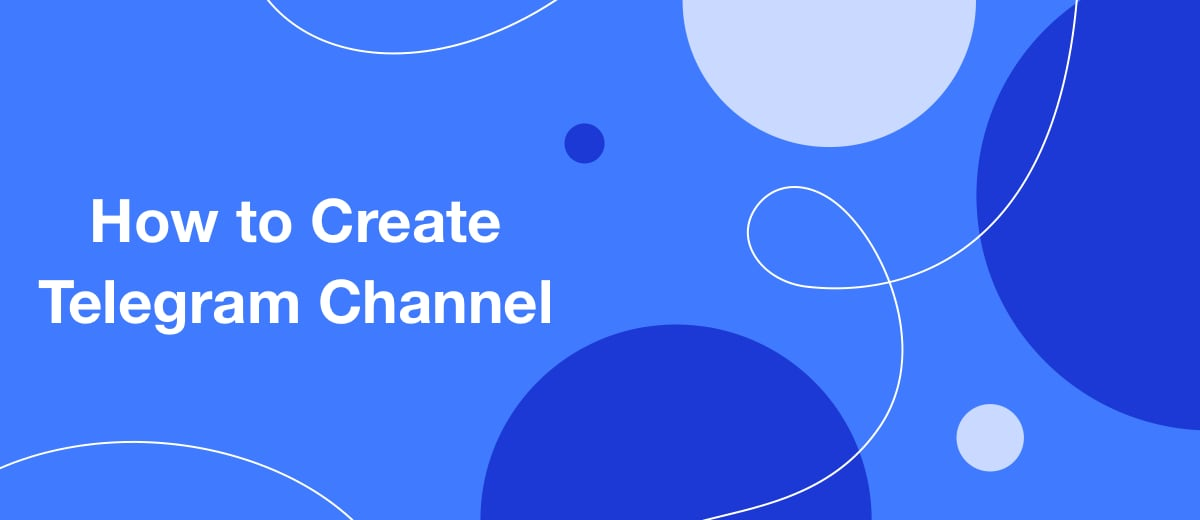 How to Create Telegram Channel